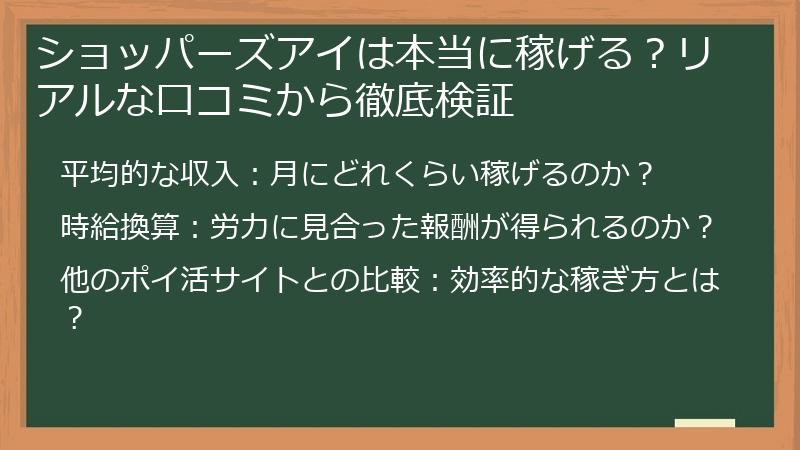 ショッパーズアイは本当に稼げる？リアルな口コミから徹底検証

平均的な収入：月にどれくらい稼げるのか？

時給換算：労力に見合った報酬が得られるのか？

他のポイ活サイトとの比較：効率的な稼ぎ方とは？